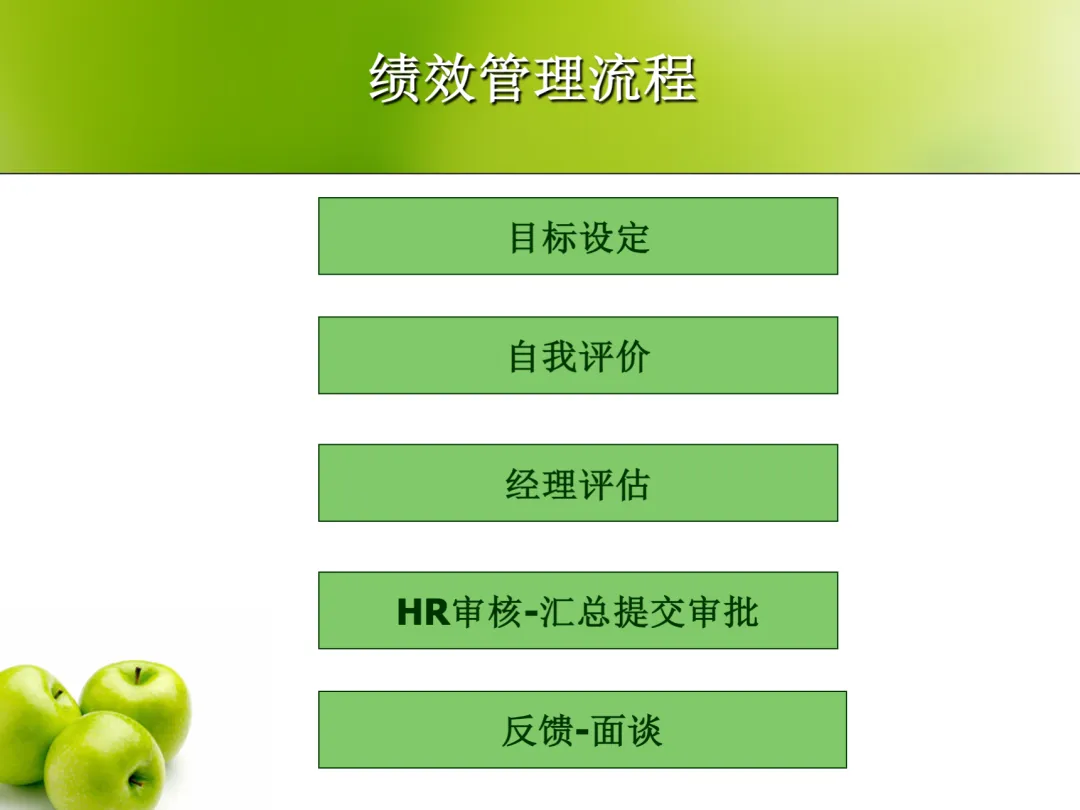 绩效管理流程

目标设定

自我评价

经理评估

HR审核-汇总提交审批

反馈-面谈